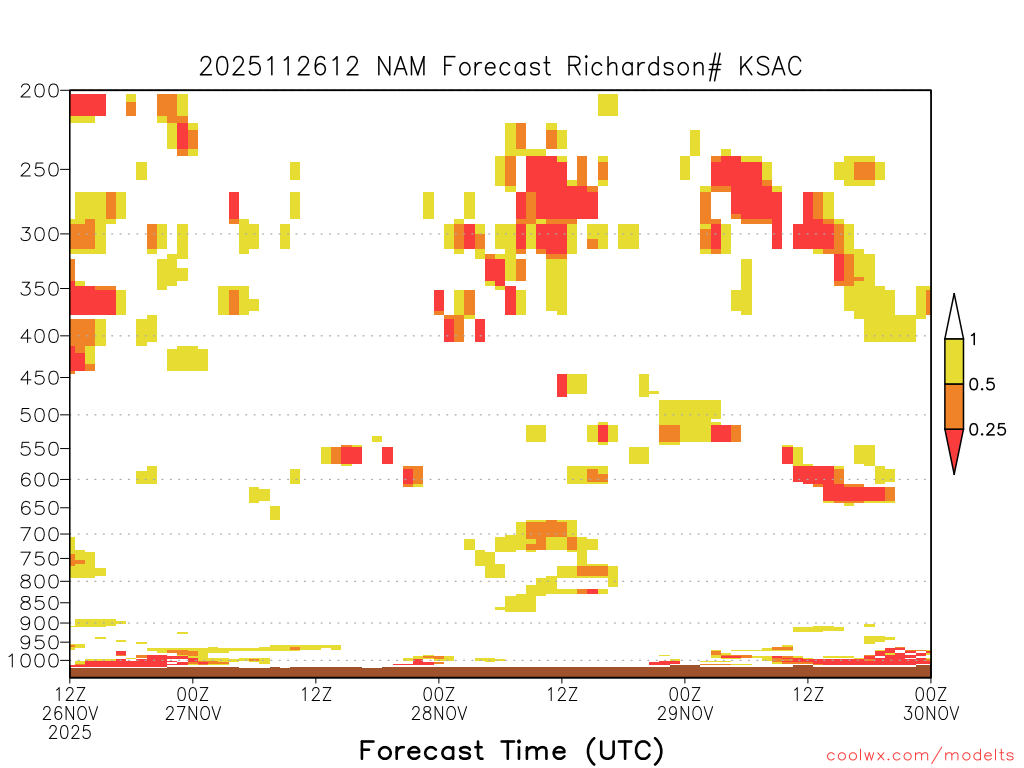 2025112612 NAM Forecast Richardson# KSAC

200
250
300
350
400
450
500
550
600
650
700
750
800
850
900
950
1000

1
0.5
0.25

12Z 26NOV 2025
00Z 27NOV
12Z
00Z 28NOV
12Z
00Z 29NOV
12Z
00Z 30NOV

Forecast Time (UTC)

coolwx.com/modelts